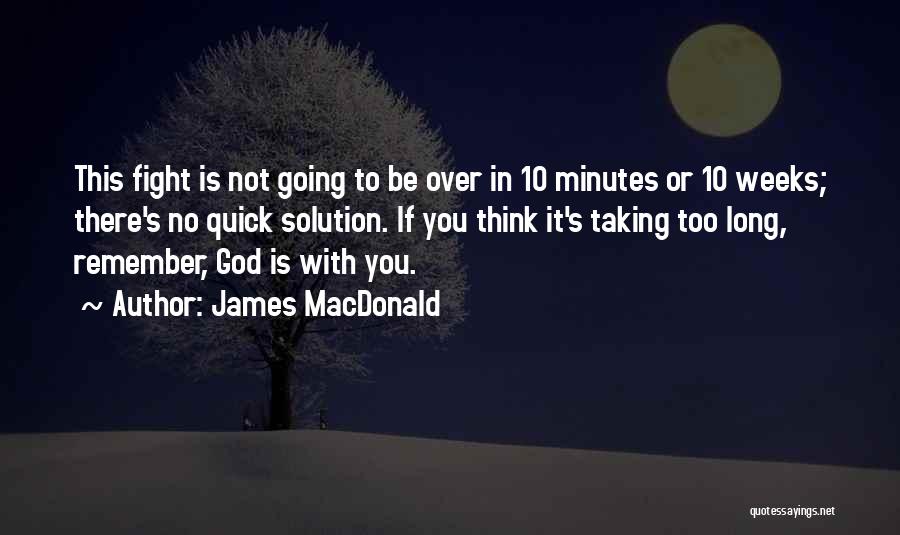 This fight is not going to be over in 10 minutes or 10 weeks; there's no quick solution. If you think it's taking too long, remember, God is with you.

~ Author: James MacDonald

quotessayings.net